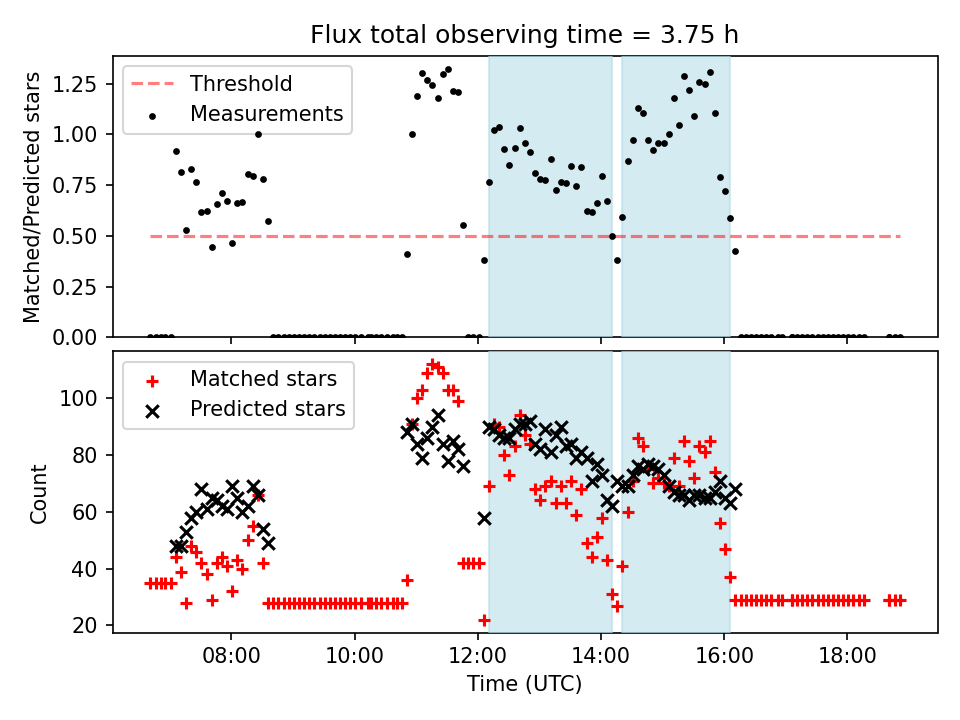 Flux total observing time = 3.75 h

Threshold
Measurements

Matched/Predicted stars

1.25
1.00
0.75
0.50
0.25
0.00

Matched stars
Predicted stars

Count

100
80
60
40
20

08:00
10:00
12:00
14:00
16:00
18:00

Time (UTC)